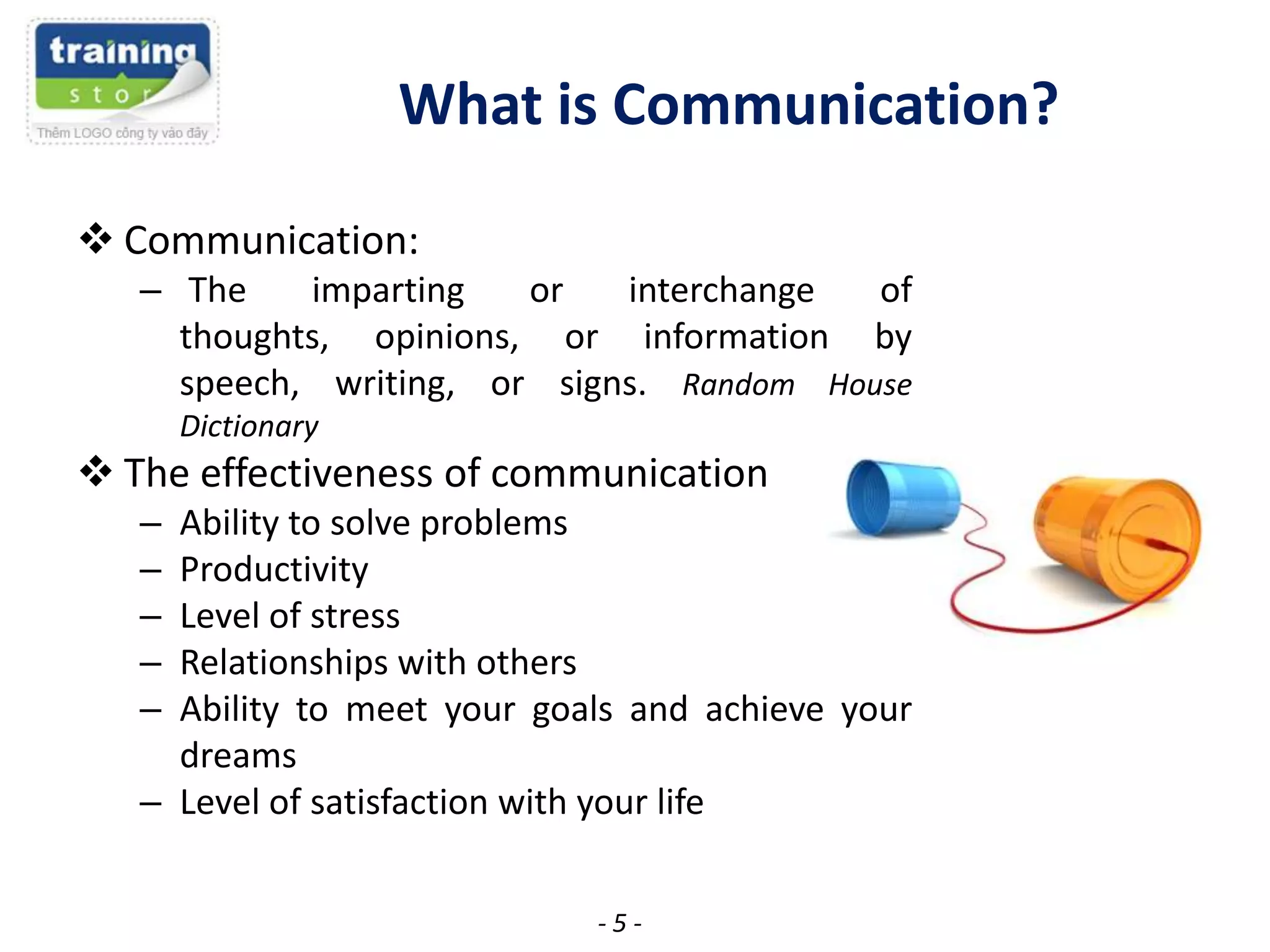 training
stor
Thêm LOGO công ty vào đây

What is Communication?

❖ Communication:
– The imparting or interchange of thoughts, opinions, or information by speech, writing, or signs. Random House Dictionary

❖ The effectiveness of communication
– Ability to solve problems
– Productivity
– Level of stress
– Relationships with others
– Ability to meet your goals and achieve your dreams
– Level of satisfaction with your life

- 5 -